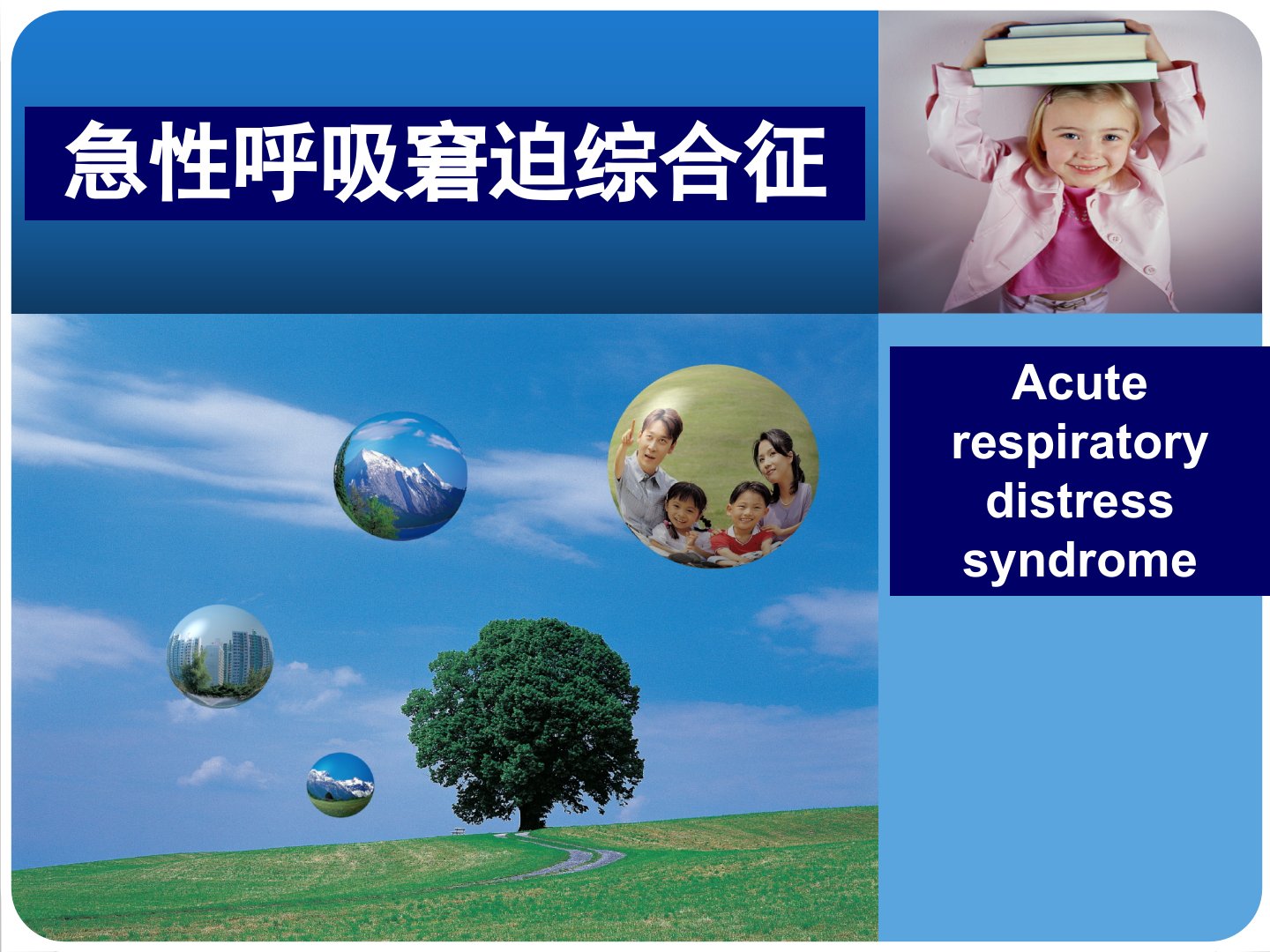 急性呼吸窘迫综合征

Acute respiratory distress syndrome